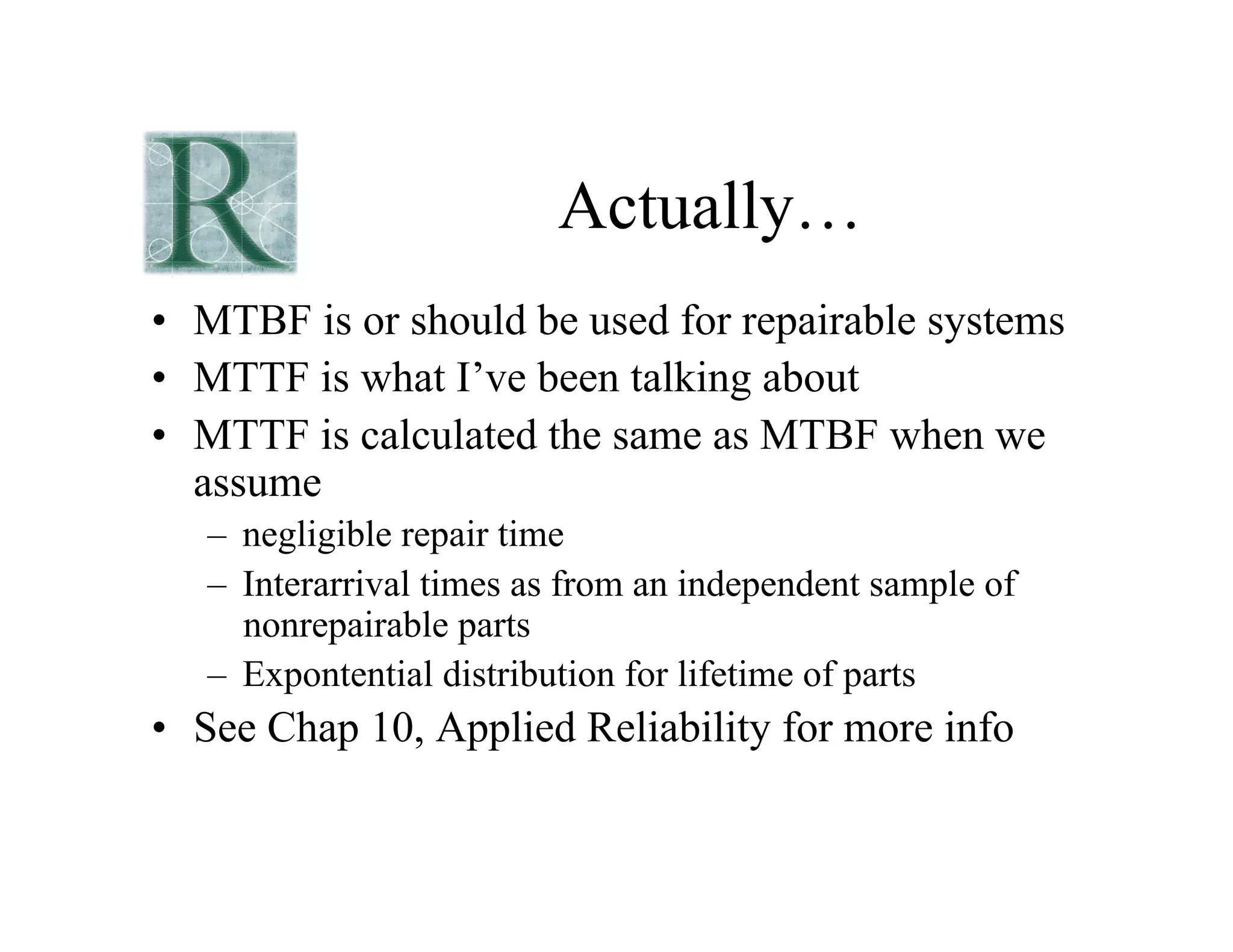 R

Actually…

• MTBF is or should be used for repairable systems
• MTTF is what I've been talking about
• MTTF is calculated the same as MTBF when we assume
  – negligible repair time
  – Interarrival times as from an independent sample of nonrepairable parts
  – Expontential distribution for lifetime of parts
• See Chap 10, Applied Reliability for more info